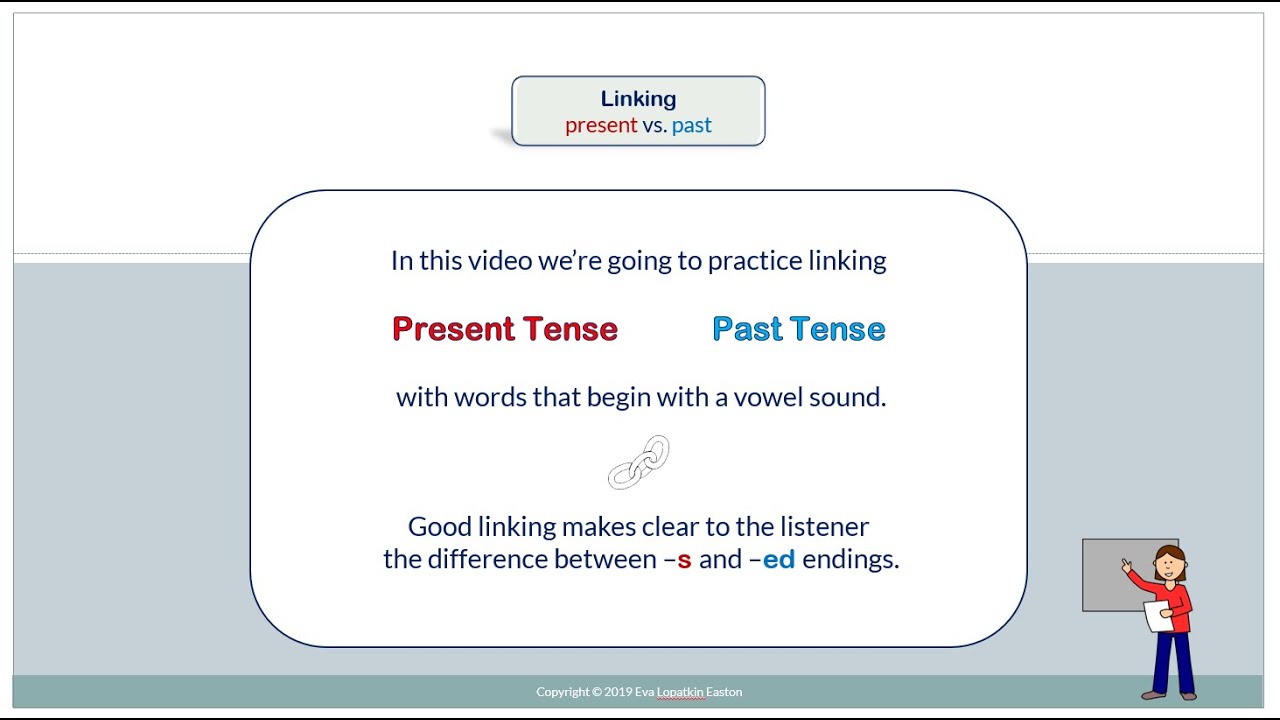 Linking
present vs. past

In this video we're going to practice linking

Present Tense Past Tense

with words that begin with a vowel sound.

Good linking makes clear to the listener the difference between –s and –ed endings.

Copyright © 2019 Eva Lopatkin Easton